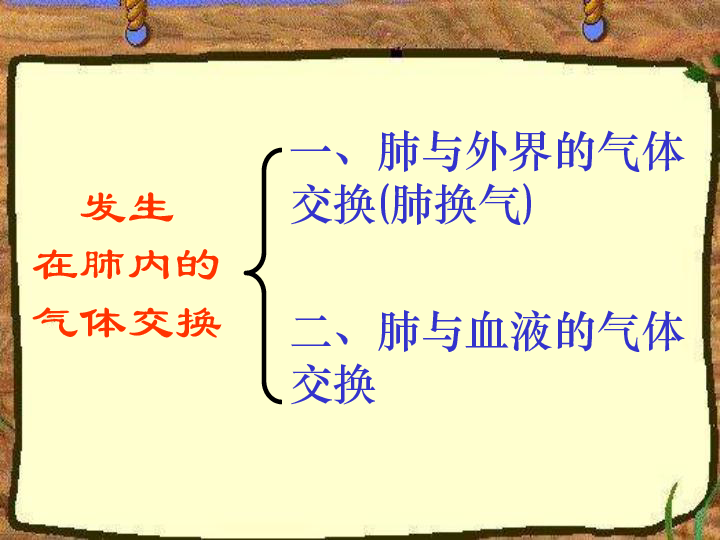 发生
在肺内的
气体交换

一、肺与外界的气体交换(肺换气)

二、肺与血液的气体交换